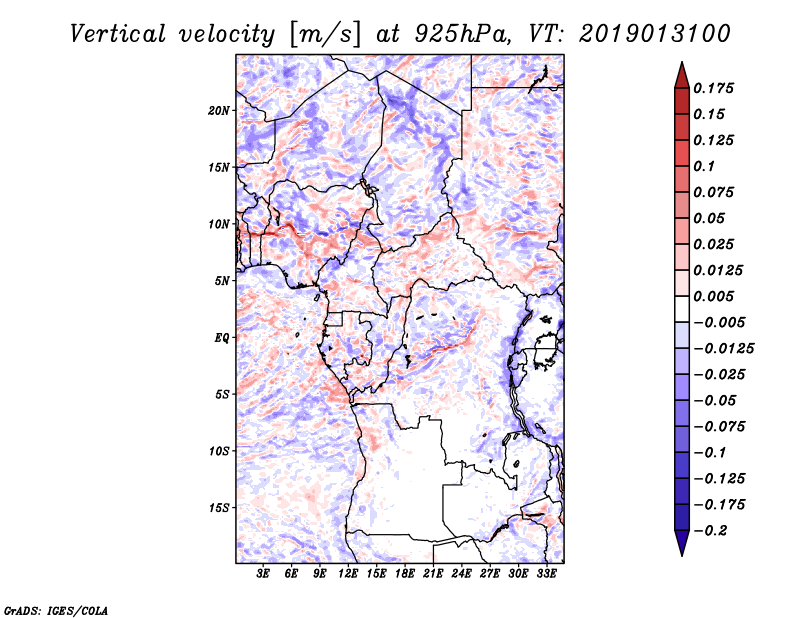 Vertical velocity [m/s] at 925hPa, VT: 2019013100

20N
15N
10N
5N
EQ
5S
10S
15S

3E 6E 9E 12E 15E 18E 21E 24E 27E 30E 33E

0.175
0.15
0.125
0.1
0.075
0.05
0.025
0.0125
0.005
−0.005
−0.0125
−0.025
−0.05
−0.075
−0.1
−0.125
−0.175
−0.2

GrADS: IGES/COLA